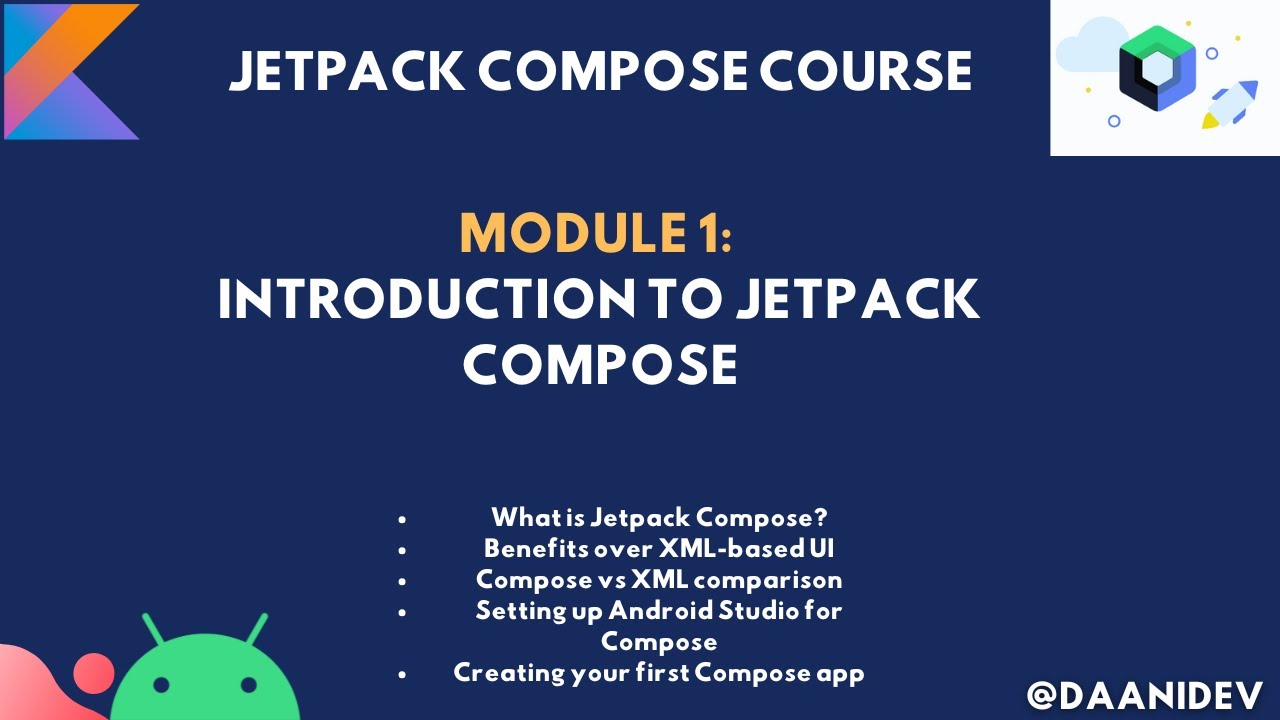 JETPACK COMPOSE COURSE

MODULE 1:
INTRODUCTION TO JETPACK COMPOSE

• What is Jetpack Compose?
• Benefits over XML-based UI
• Compose vs XML comparison
• Setting up Android Studio for Compose
• Creating your first Compose app

@DAANIDEV